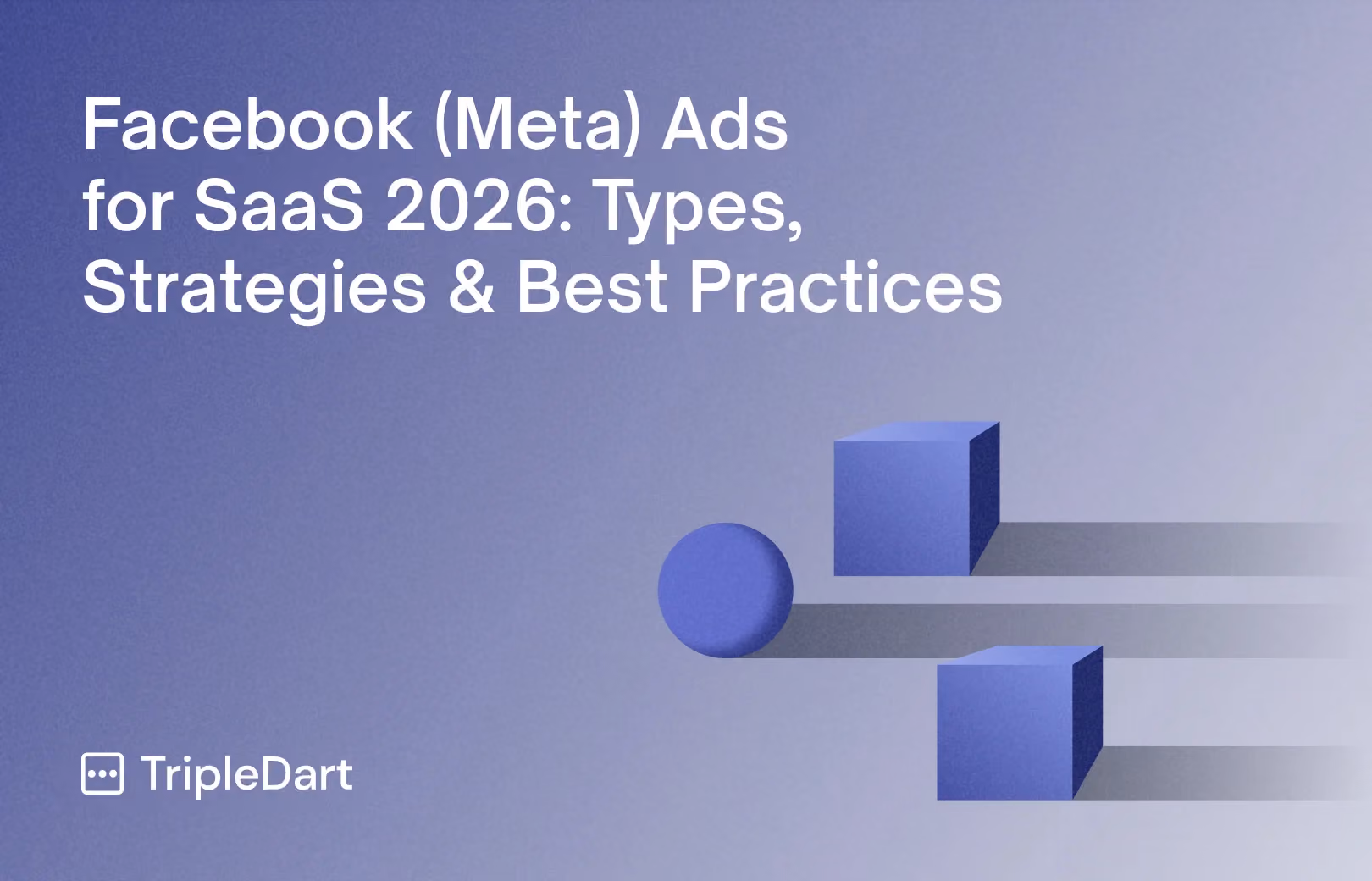 Facebook (Meta) Ads for SaaS 2026: Types, Strategies & Best Practices

TripleDart